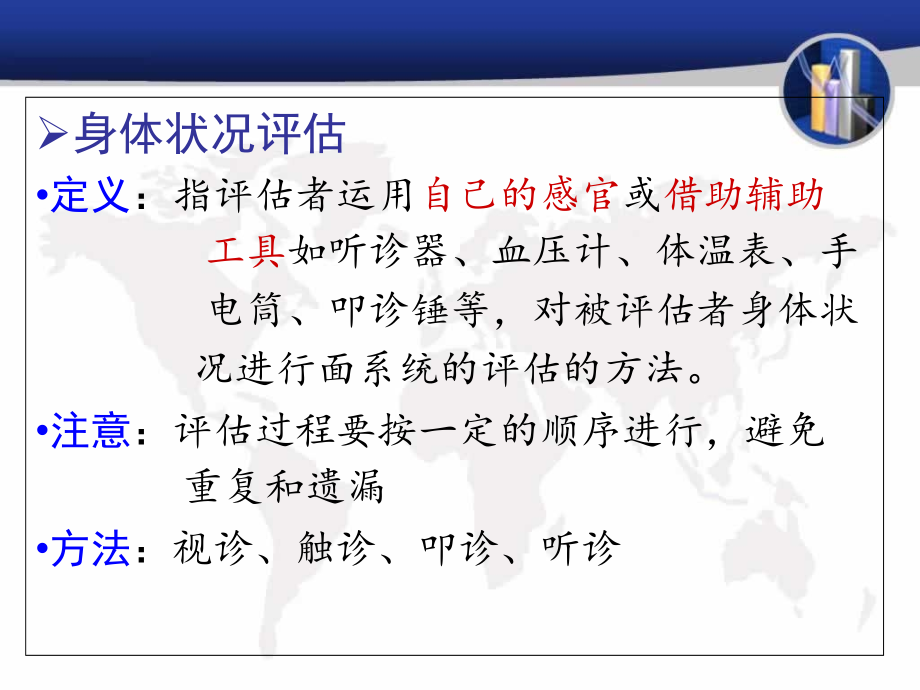 ➢身体状况评估

•定义：指评估者运用自己的感官或借助辅助工具如听诊器、血压计、体温表、手电筒、叩诊锤等，对被评估者身体状况进行面系统的评估的方法。

•注意：评估过程要按一定的顺序进行，避免重复和遗漏

•方法：视诊、触诊、叩诊、听诊